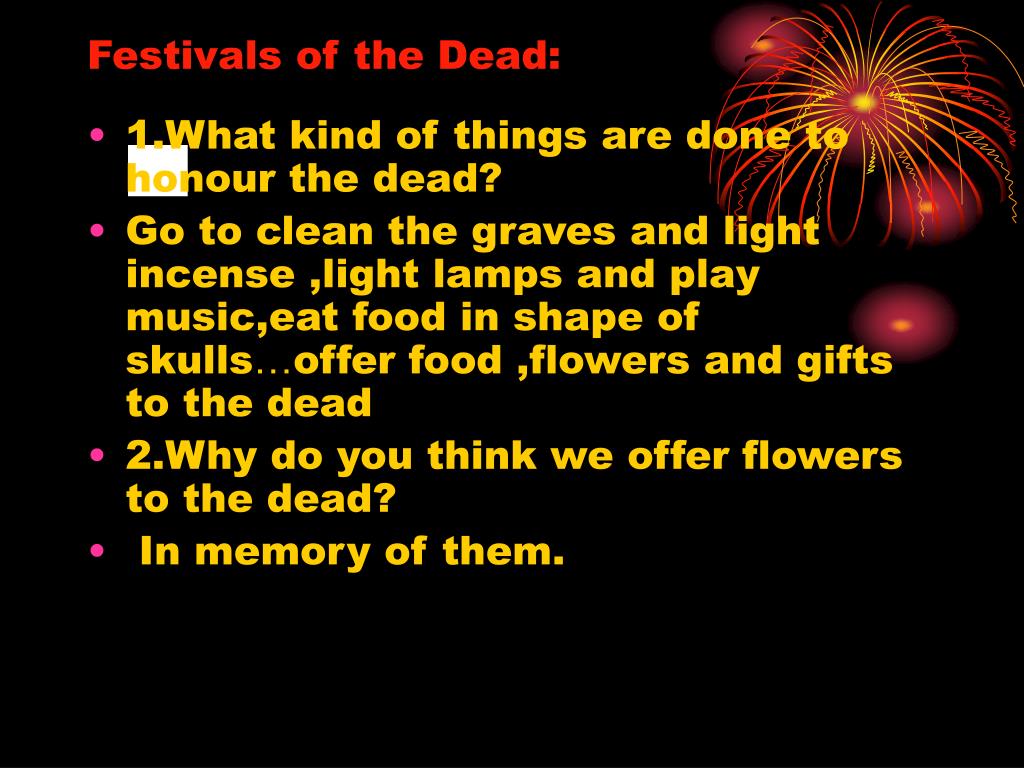 Festivals of the Dead:

• 1.What kind of things are done to honour the dead?
• Go to clean the graves and light incense ,light lamps and play music,eat food in shape of skulls…offer food ,flowers and gifts to the dead
• 2.Why do you think we offer flowers to the dead?
• In memory of them.